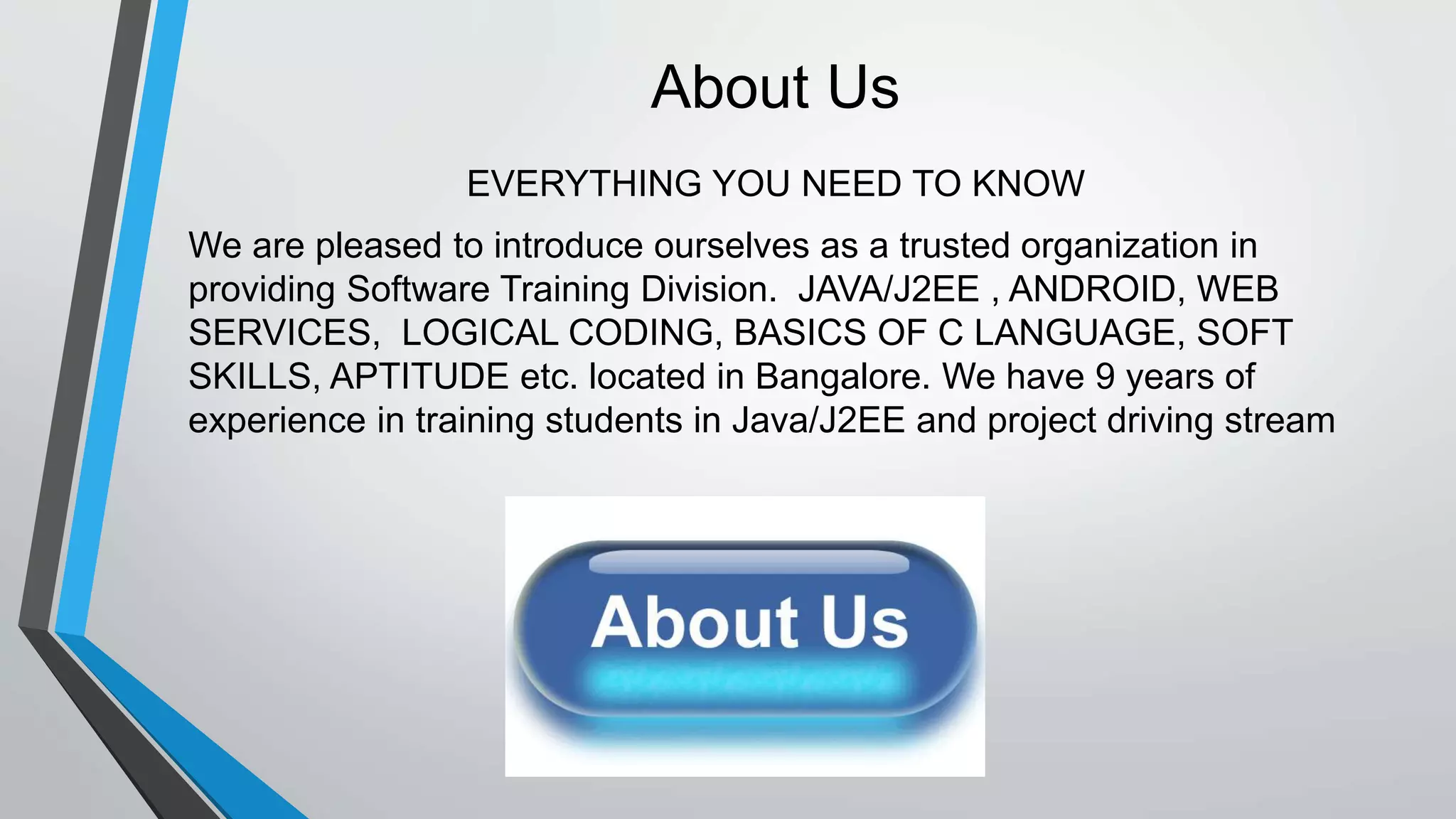 About Us

EVERYTHING YOU NEED TO KNOW

We are pleased to introduce ourselves as a trusted organization in providing Software Training Division. JAVA/J2EE , ANDROID, WEB SERVICES, LOGICAL CODING, BASICS OF C LANGUAGE, SOFT SKILLS, APTITUDE etc. located in Bangalore. We have 9 years of experience in training students in Java/J2EE and project driving stream

About Us